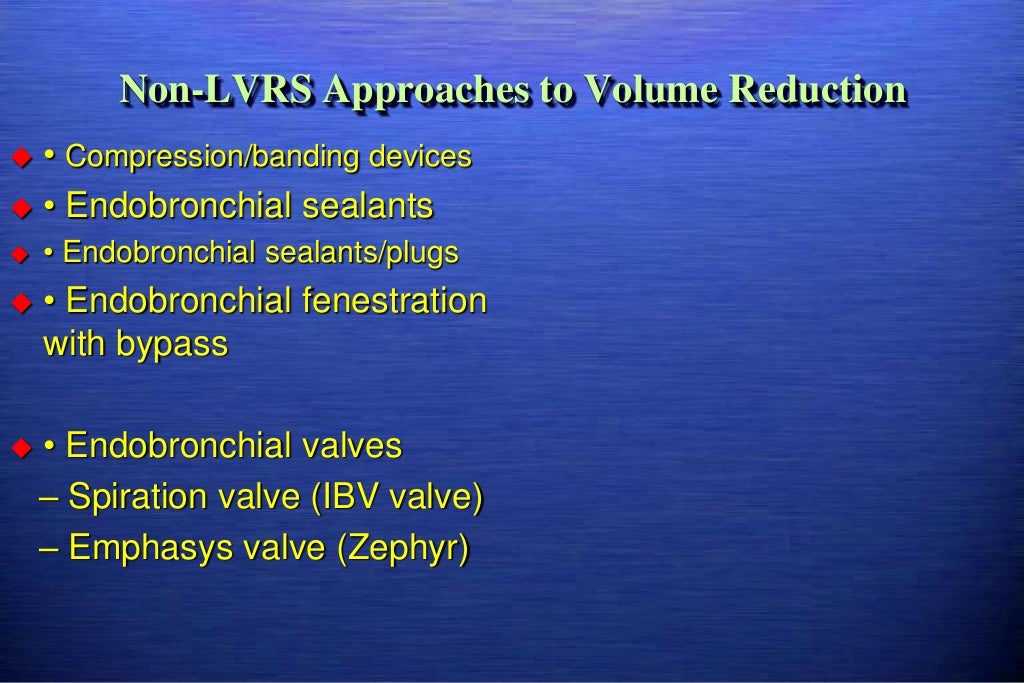 Non-LVRS Approaches to Volume Reduction

• Compression/banding devices

• Endobronchial sealants

• Endobronchial sealants/plugs

• Endobronchial fenestration with bypass

• Endobronchial valves
– Spiration valve (IBV valve)
– Emphasys valve (Zephyr)